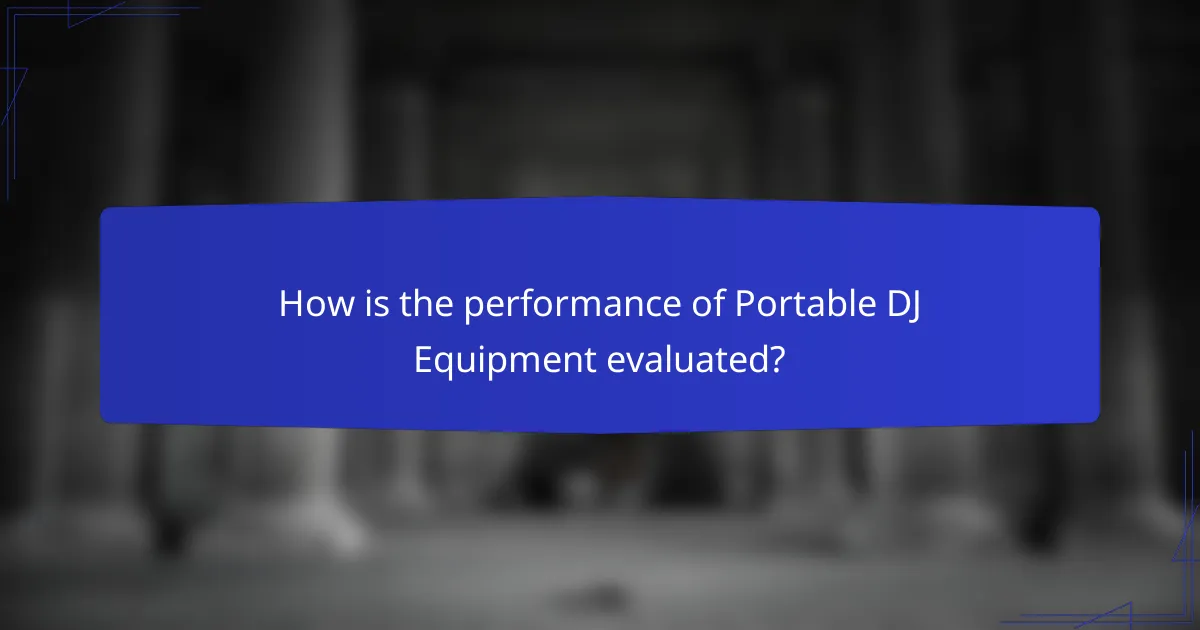 How is the performance of Portable DJ Equipment evaluated?